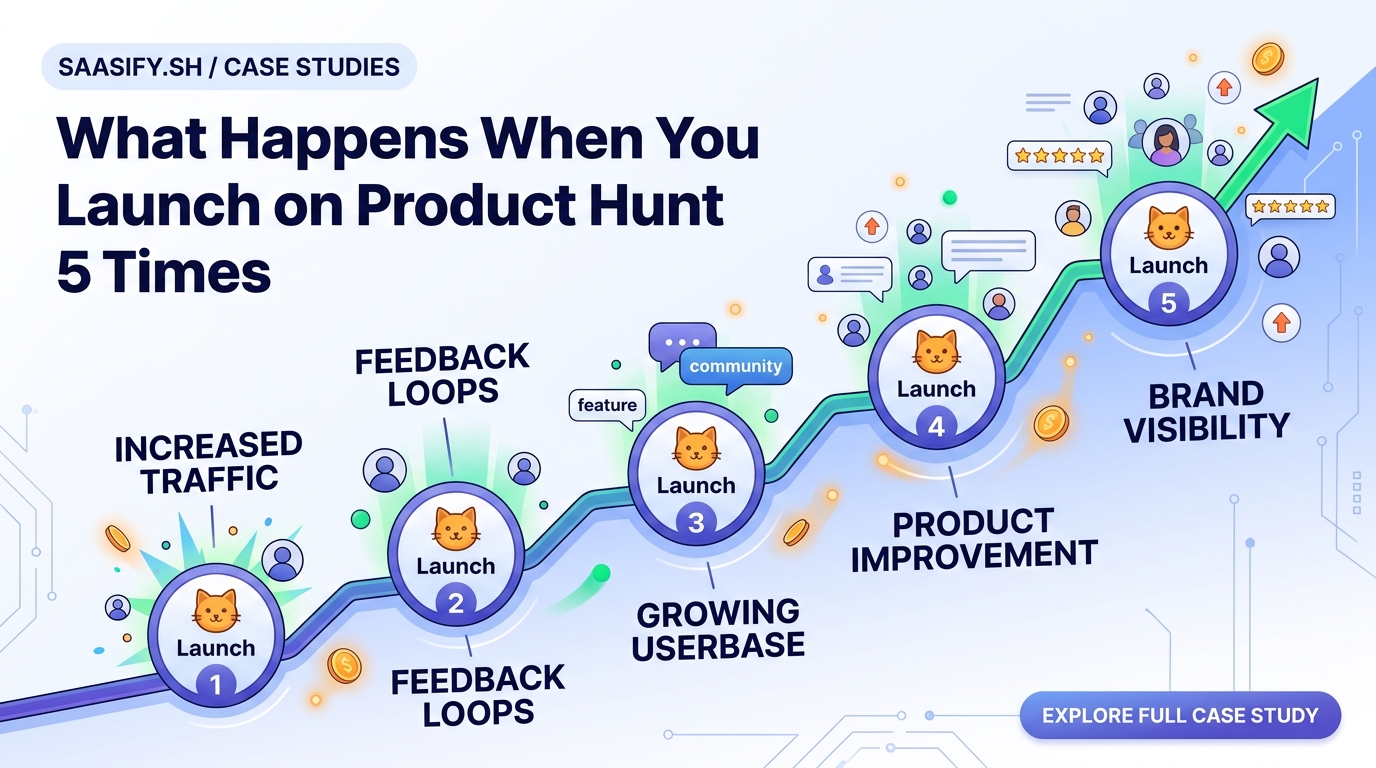 SAASIFY.SH / CASE STUDIES

What Happens When You Launch on Product Hunt 5 Times

INCREASED TRAFFIC

Launch
1

FEEDBACK LOOPS

Launch
2

FEEDBACK LOOPS

feature

community

Launch
3

GROWING USERBASE

Launch
4

PRODUCT IMPROVEMENT

Launch
5

BRAND VISIBILITY

EXPLORE FULL CASE STUDY